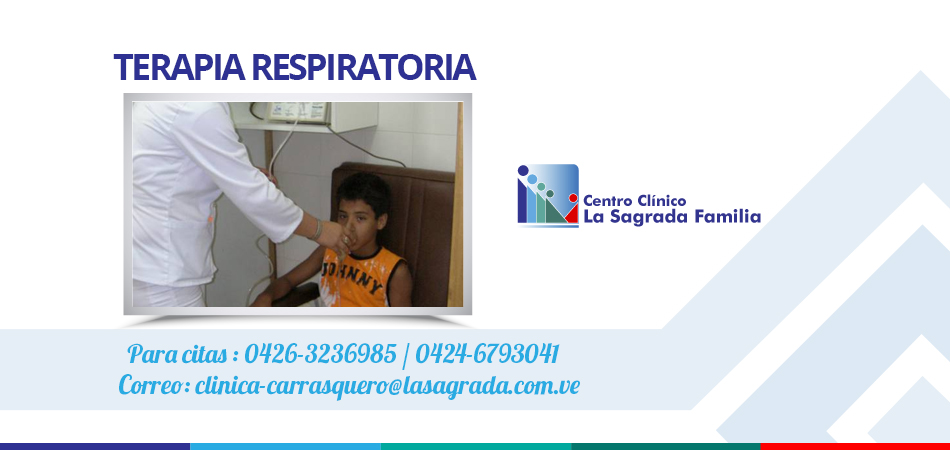 TERAPIA RESPIRATORIA

JOHNNY

Centro Clínico
La Sagrada Familia

Para citas : 0426-3236985 | 0424-6793041
Correo: clinica-carrasquero@lasagrada.com.ve